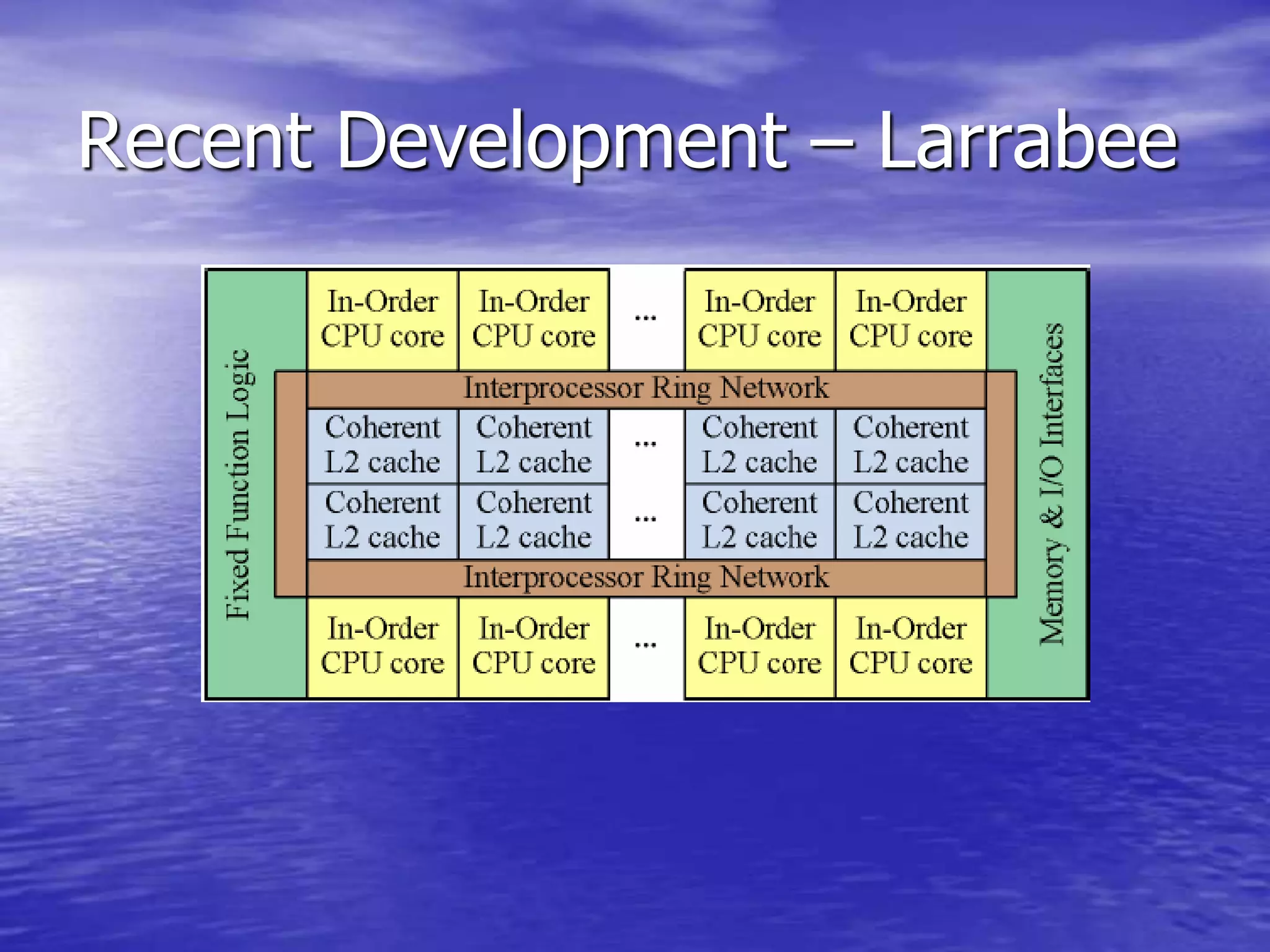 Recent Development – Larrabee

Fixed Function Logic

In-Order CPU core
In-Order CPU core
...
In-Order CPU core
In-Order CPU core

Interprocessor Ring Network

Coherent L2 cache
Coherent L2 cache
...
Coherent L2 cache
Coherent L2 cache

Coherent L2 cache
Coherent L2 cache
...
Coherent L2 cache
Coherent L2 cache

Interprocessor Ring Network

In-Order CPU core
In-Order CPU core
...
In-Order CPU core
In-Order CPU core

Memory & I/O Interfaces